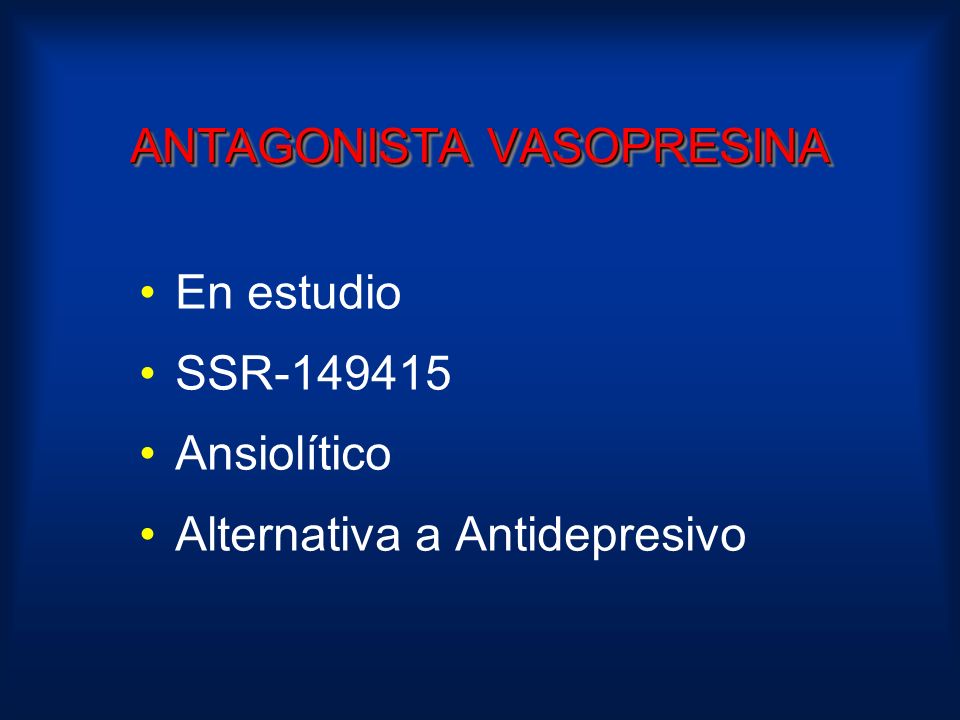 ANTAGONISTA VASOPRESINA

• En estudio
• SSR-149415
• Ansiolítico
• Alternativa a Antidepresivo